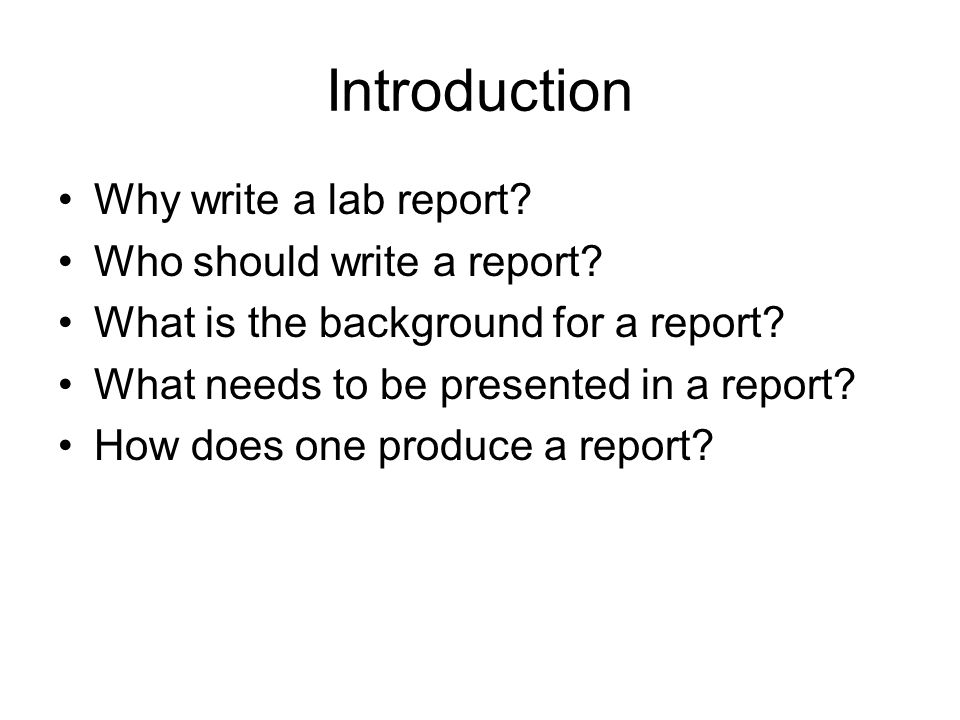 Introduction

• Why write a lab report?
• Who should write a report?
• What is the background for a report?
• What needs to be presented in a report?
• How does one produce a report?